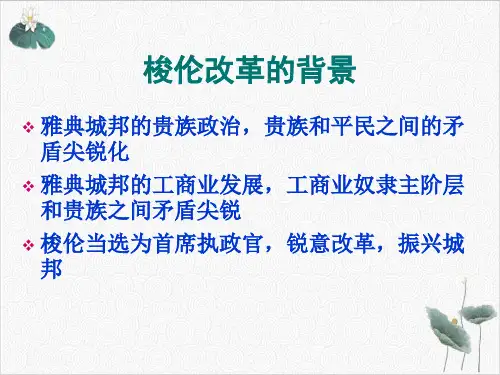 梭伦改革的背景

❖ 雅典城邦的贵族政治，贵族和平民之间的矛盾尖锐化

❖ 雅典城邦的工商业发展，工商业奴隶主阶层和贵族之间矛盾尖锐

❖ 梭伦当选为首席执政官，锐意改革，振兴城邦